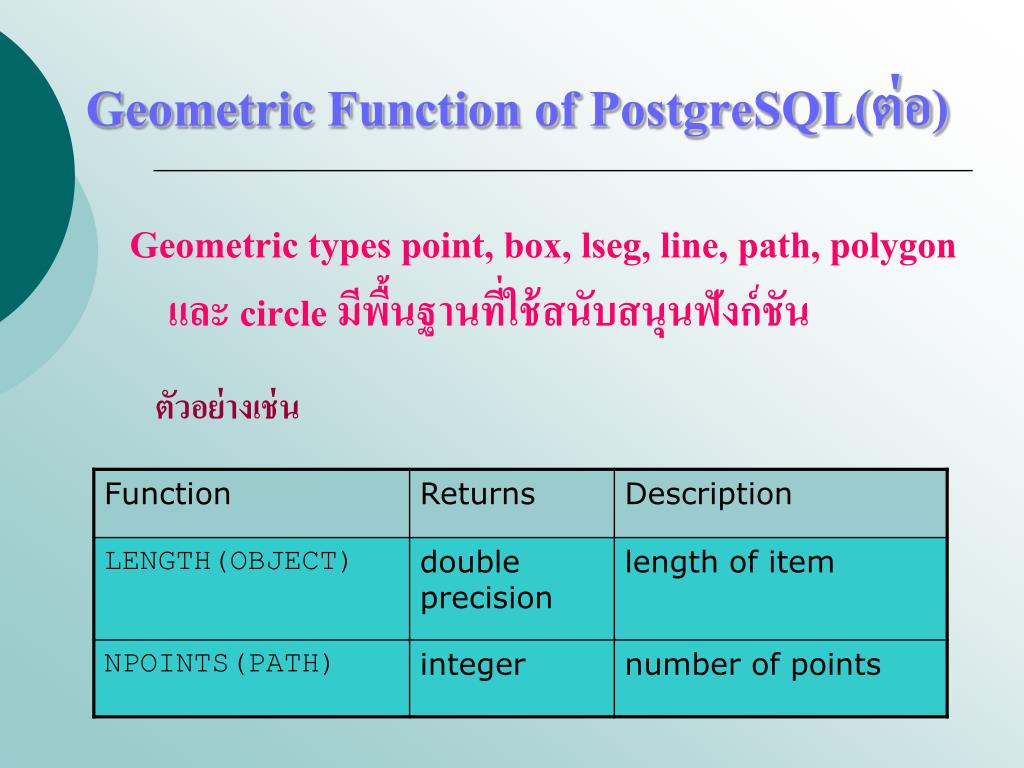 Geometric Function of PostgreSQL(ต่อ)

Geometric types point, box, lseg, line, path, polygon และ circle มีพื้นฐานที่ใช้สนับสนุนฟังก์ชัน

ตัวอย่างเช่น

| Function | Returns | Description |
|---|---|---|
| LENGTH(OBJECT) | double precision | length of item |
| NPOINTS(PATH) | integer | number of points |